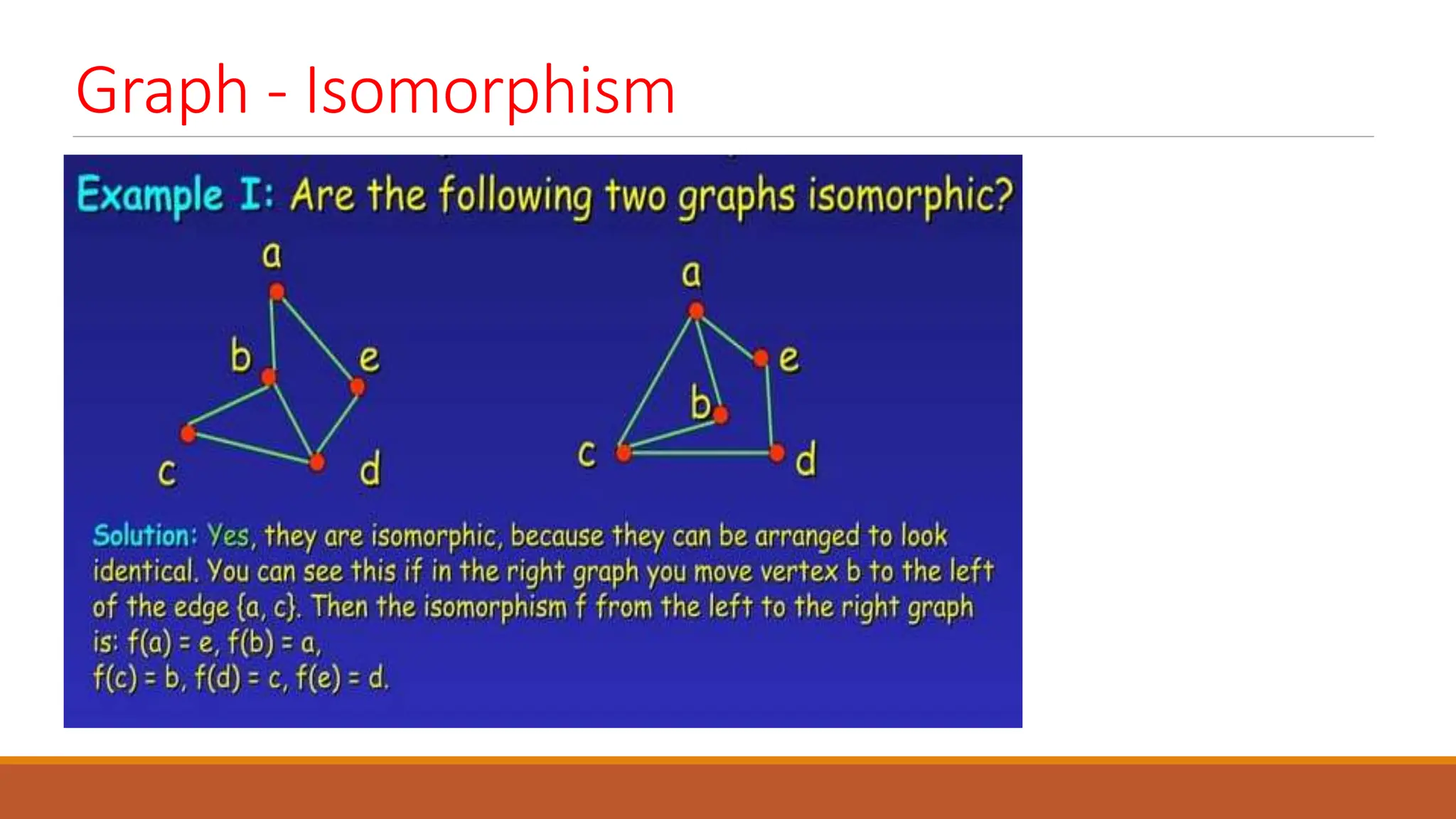 Graph - Isomorphism

Example I: Are the following two graphs isomorphic?

a
b
e
c
d

a
e
b
c
d

Solution: Yes, they are isomorphic, because they can be arranged to look identical. You can see this if in the right graph you move vertex b to the left of the edge {a, c}. Then the isomorphism f from the left to the right graph is: f(a) = e, f(b) = a,
f(c) = b, f(d) = c, f(e) = d.